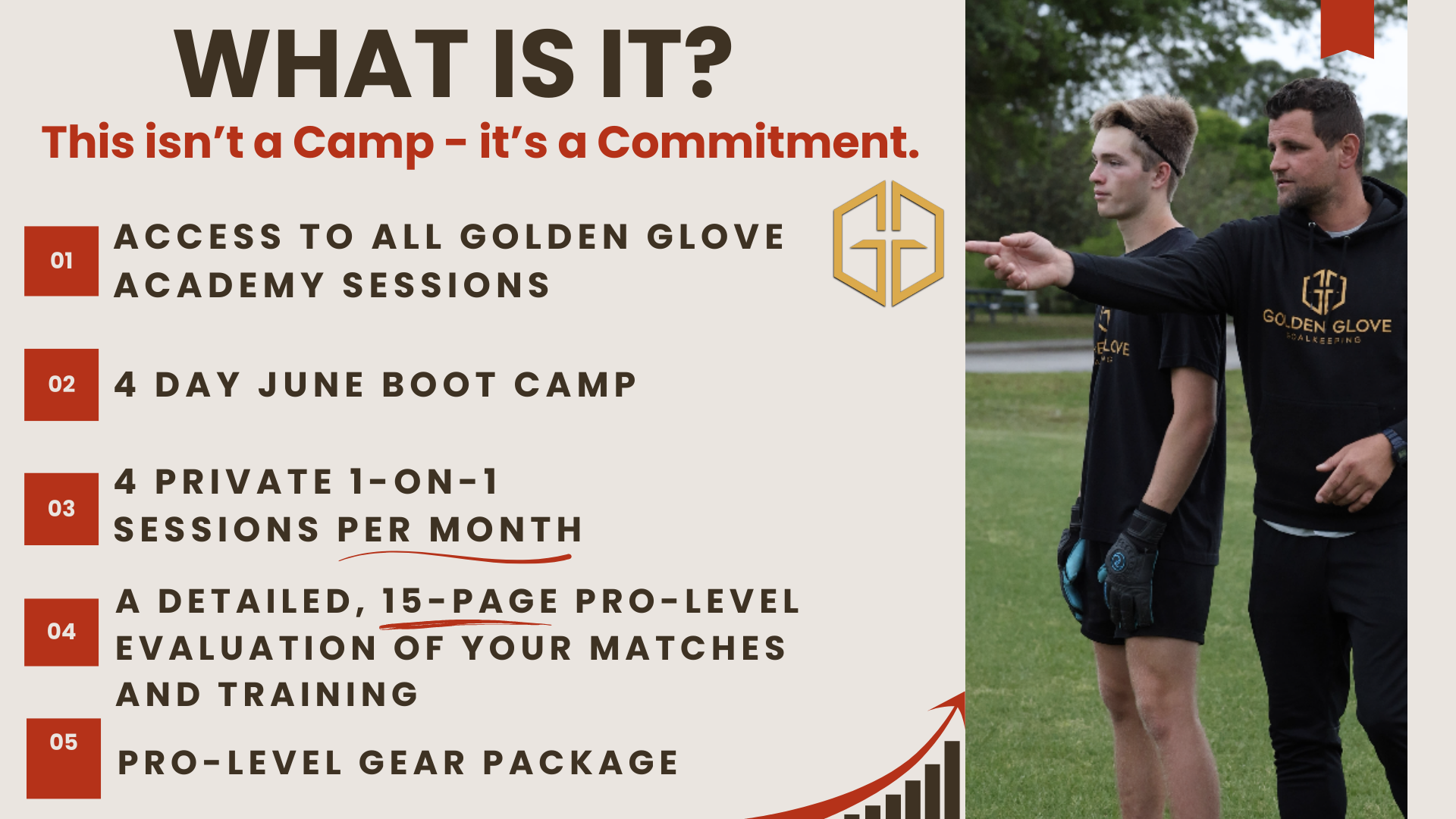 WHAT IS IT?

This isn't a Camp - it's a Commitment.

01 ACCESS TO ALL GOLDEN GLOVE ACADEMY SESSIONS

02 4 DAY JUNE BOOT CAMP

03 4 PRIVATE 1-ON-1 SESSIONS PER MONTH

04 A DETAILED, 15-PAGE PRO-LEVEL EVALUATION OF YOUR MATCHES AND TRAINING

05 PRO-LEVEL GEAR PACKAGE

GOLDEN GLOVE
GOALKEEPING